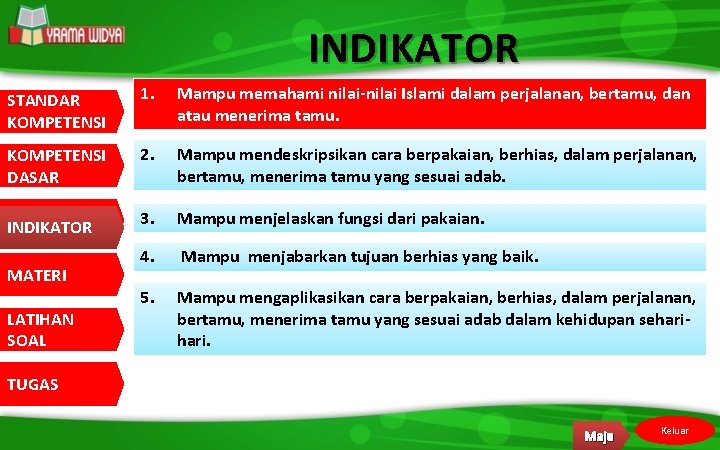 YRAMA WIDYA

INDIKATOR

STANDAR KOMPETENSI

KOMPETENSI DASAR

INDIKATOR

MATERI

LATIHAN SOAL

TUGAS

1. Mampu memahami nilai-nilai Islami dalam perjalanan, bertamu, dan atau menerima tamu.

2. Mampu mendeskripsikan cara berpakaian, berhias, dalam perjalanan, bertamu, menerima tamu yang sesuai adab.

3. Mampu menjelaskan fungsi dari pakaian.

4. Mampu menjabarkan tujuan berhias yang baik.

5. Mampu mengaplikasikan cara berpakaian, berhias, dalam perjalanan, bertamu, menerima tamu yang sesuai adab dalam kehidupan sehari-hari.

Maju

Keluar